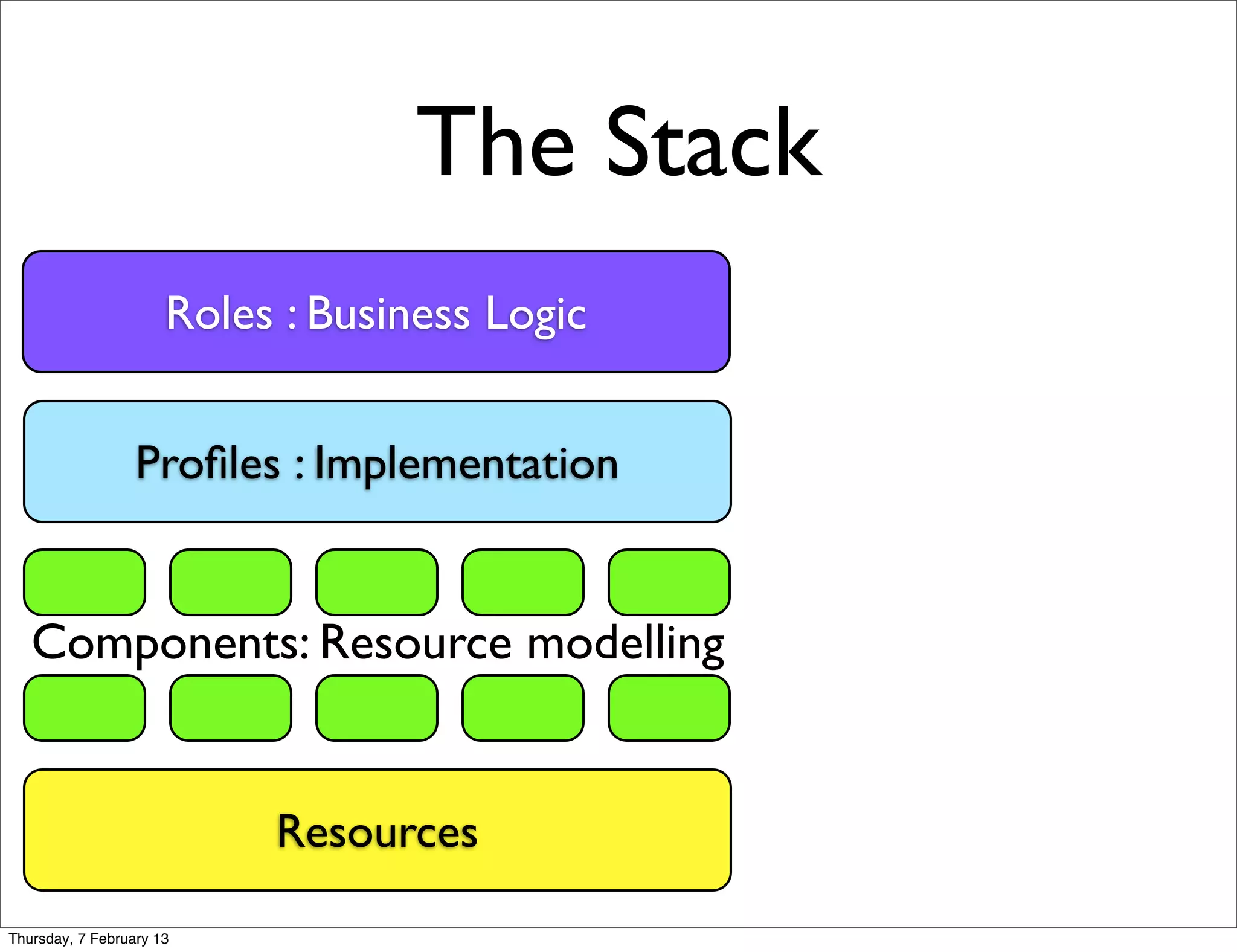 The Stack

Roles : Business Logic

Profiles : Implementation

Components: Resource modelling

Resources

Thursday, 7 February 13